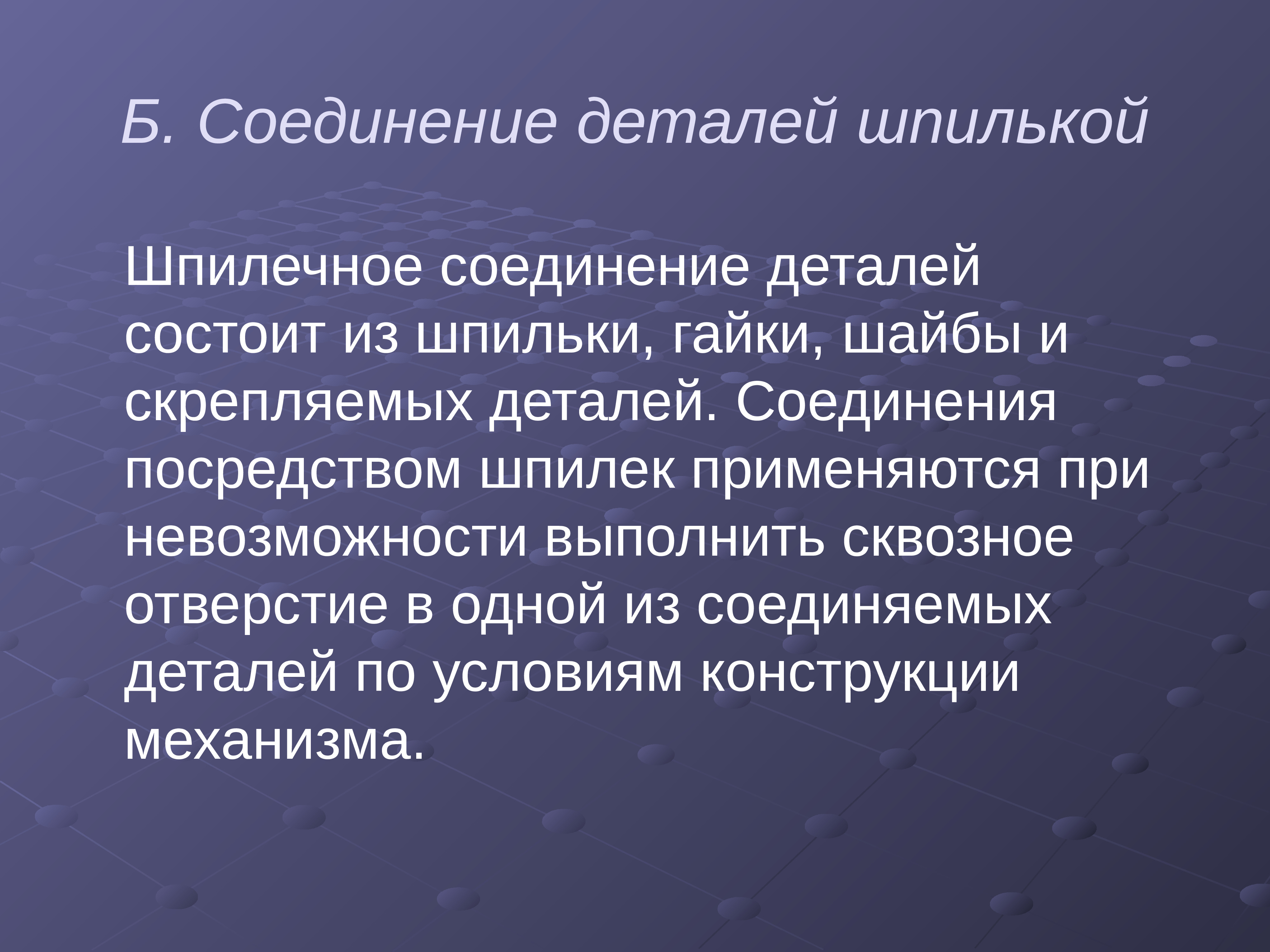 Б. Соединение деталей шпилькой

Шпилечное соединение деталей состоит из шпильки, гайки, шайбы и скрепляемых деталей. Соединения посредством шпилек применяются при невозможности выполнить сквозное отверстие в одной из соединяемых деталей по условиям конструкции механизма.